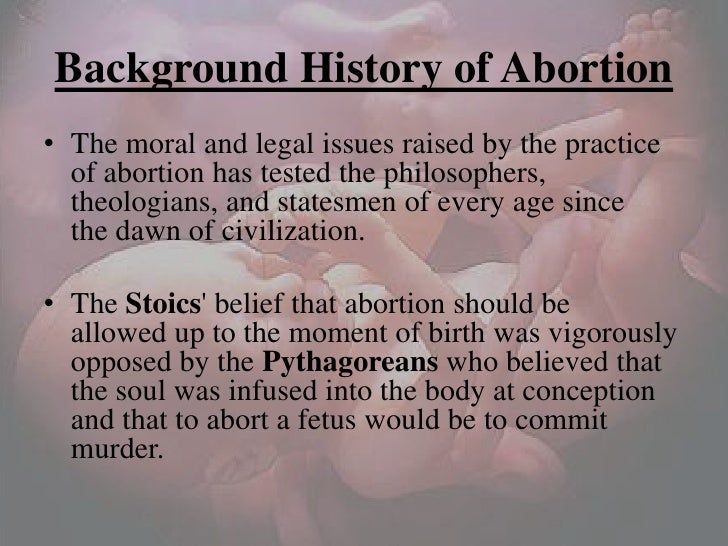 Background History of Abortion

• The moral and legal issues raised by the practice of abortion has tested the philosophers, theologians, and statesmen of every age since the dawn of civilization.

• The Stoics' belief that abortion should be allowed up to the moment of birth was vigorously opposed by the Pythagoreans who believed that the soul was infused into the body at conception and that to abort a fetus would be to commit murder.